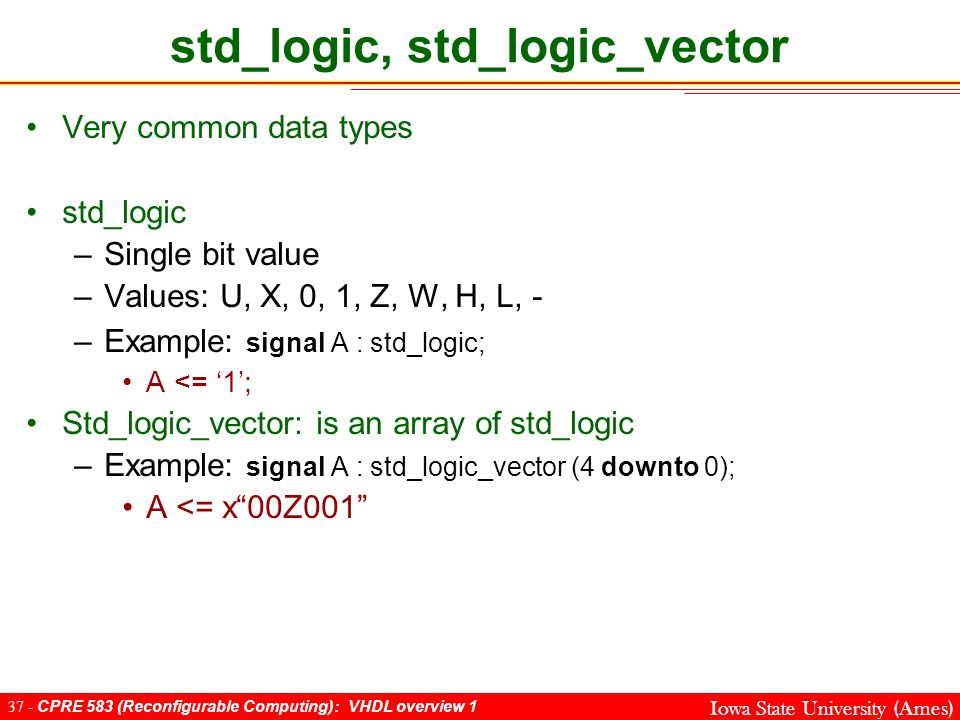 std_logic, std_logic_vector

• Very common data types

• std_logic
– Single bit value
– Values: U, X, 0, 1, Z, W, H, L, -
– Example: signal A : std_logic;
• A <= ‘1’;

• Std_logic_vector: is an array of std_logic
– Example: signal A : std_logic_vector (4 downto 0);
• A <= x“00Z001”

37 - CPRE 583 (Reconfigurable Computing): VHDL overview 1

Iowa State University (Ames)